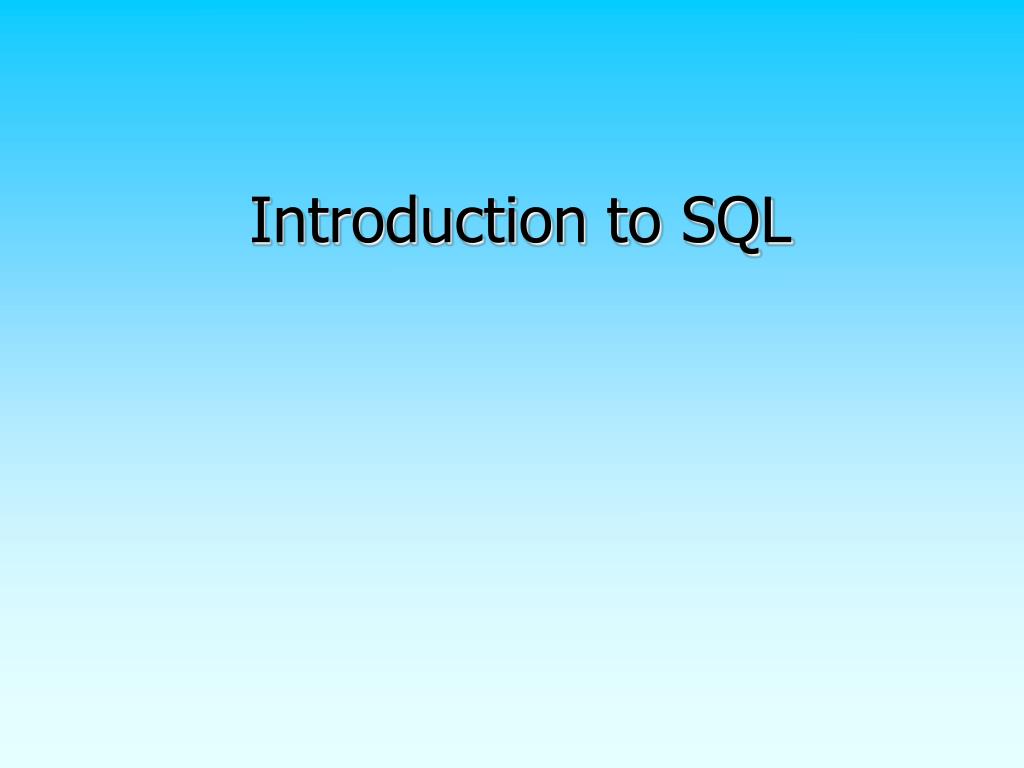 Introduction to SQL